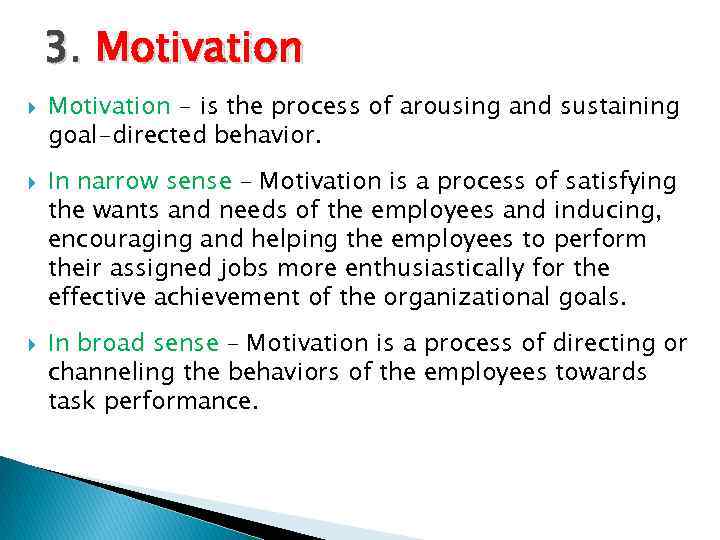 3. Motivation

Motivation - is the process of arousing and sustaining goal-directed behavior.

In narrow sense - Motivation is a process of satisfying the wants and needs of the employees and inducing, encouraging and helping the employees to perform their assigned jobs more enthusiastically for the effective achievement of the organizational goals.

In broad sense - Motivation is a process of directing or channeling the behaviors of the employees towards task performance.